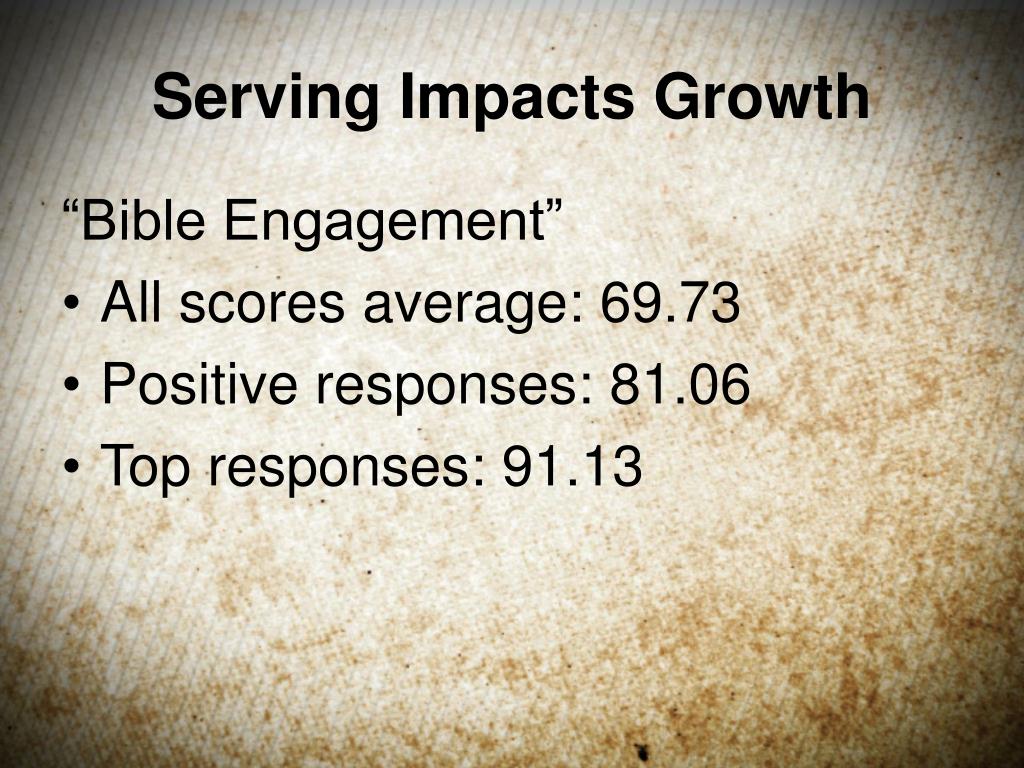 Serving Impacts Growth

“Bible Engagement”

• All scores average: 69.73
• Positive responses: 81.06
• Top responses: 91.13